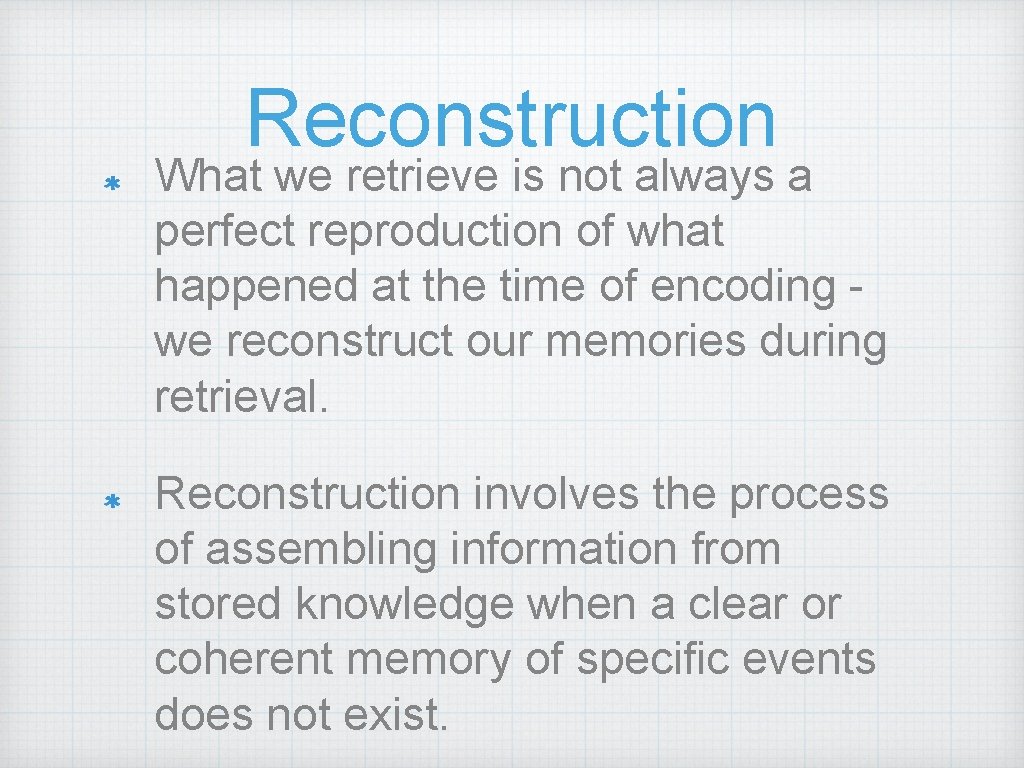 Reconstruction

* What we retrieve is not always a perfect reproduction of what happened at the time of encoding - we reconstruct our memories during retrieval.

* Reconstruction involves the process of assembling information from stored knowledge when a clear or coherent memory of specific events does not exist.